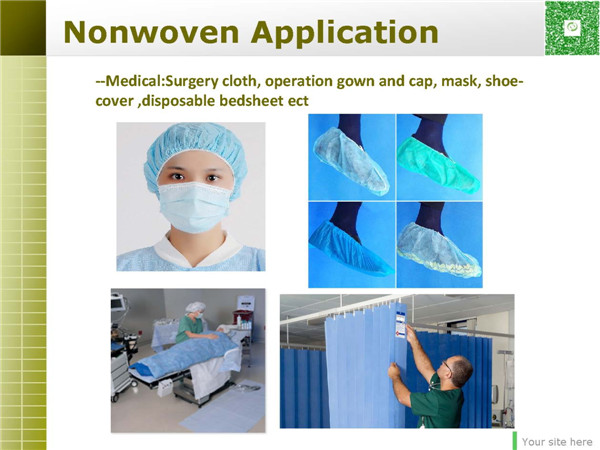 Nonwoven Application

--Medical:Surgery cloth, operation gown and cap, mask, shoe-cover ,disposable bedsheet ect

Your site here